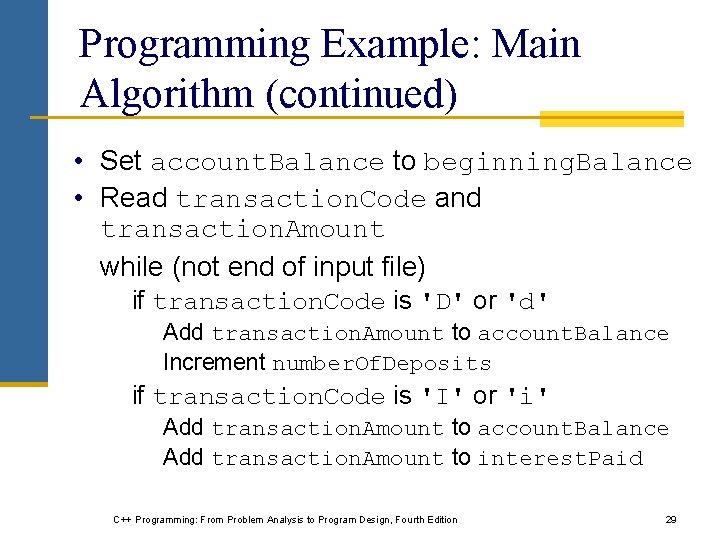 Programming Example: Main Algorithm (continued)

• Set accountBalance to beginningBalance
• Read transactionCode and transactionAmount

while (not end of input file)

if transactionCode is 'D' or 'd'

Add transactionAmount to accountBalance

Increment numberOfDeposits

if transactionCode is 'I' or 'i'

Add transactionAmount to accountBalance

Add transactionAmount to interestPaid

C++ Programming: From Problem Analysis to Program Design, Fourth Edition

29